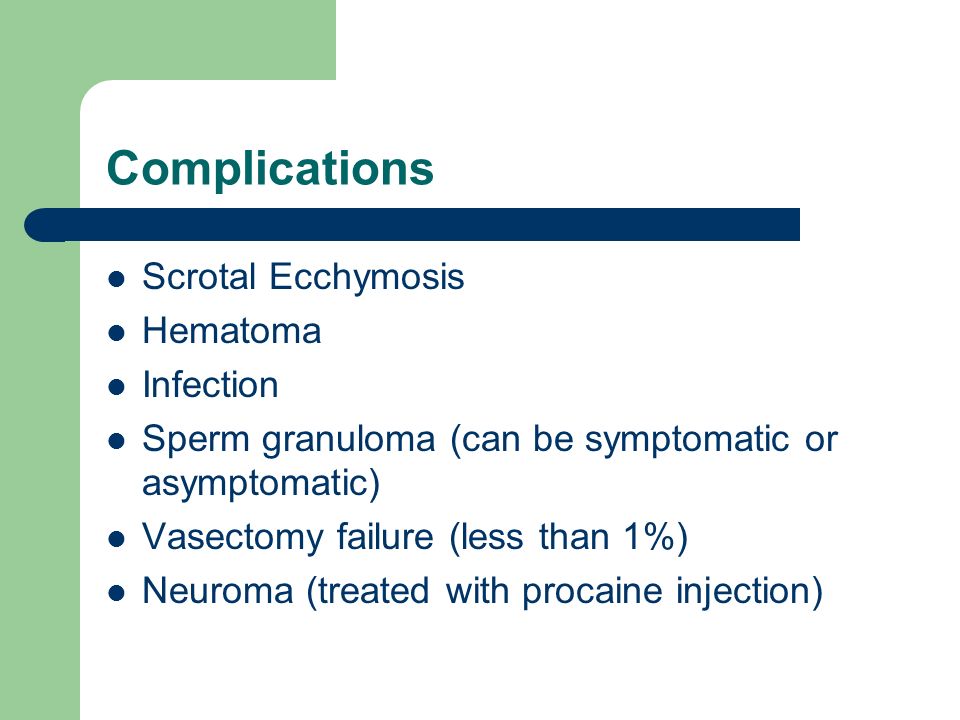 Complications

- Scrotal Ecchymosis
- Hematoma
- Infection
- Sperm granuloma (can be symptomatic or asymptomatic)
- Vasectomy failure (less than 1%)
- Neuroma (treated with procaine injection)